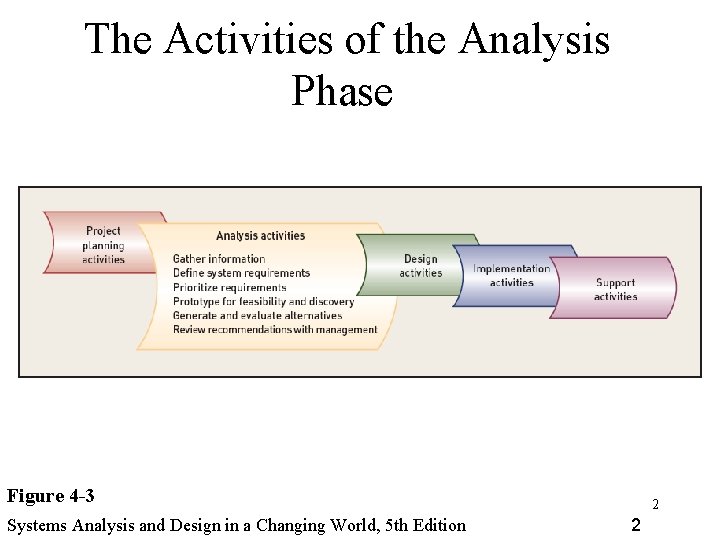 The Activities of the Analysis Phase

Project planning activities

Analysis activities
Gather information
Define system requirements
Prioritize requirements
Prototype for feasibility and discovery
Generate and evaluate alternatives
Review recommendations with management

Design activities

Implementation activities

Support activities

Figure 4-3

2

Systems Analysis and Design in a Changing World, 5th Edition

2